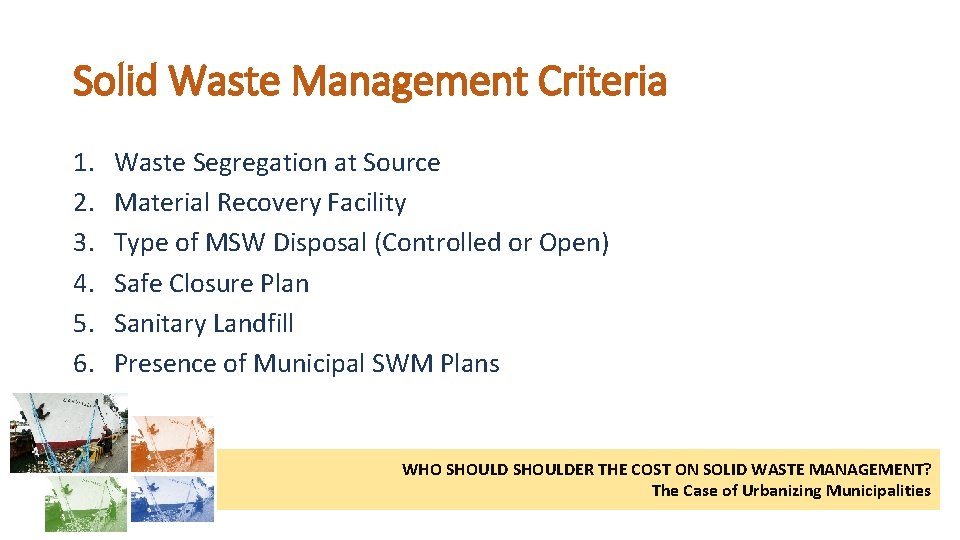 Solid Waste Management Criteria

1. Waste Segregation at Source
2. Material Recovery Facility
3. Type of MSW Disposal (Controlled or Open)
4. Safe Closure Plan
5. Sanitary Landfill
6. Presence of Municipal SWM Plans

WHO SHOULD SHOULDER THE COST ON SOLID WASTE MANAGEMENT?
The Case of Urbanizing Municipalities